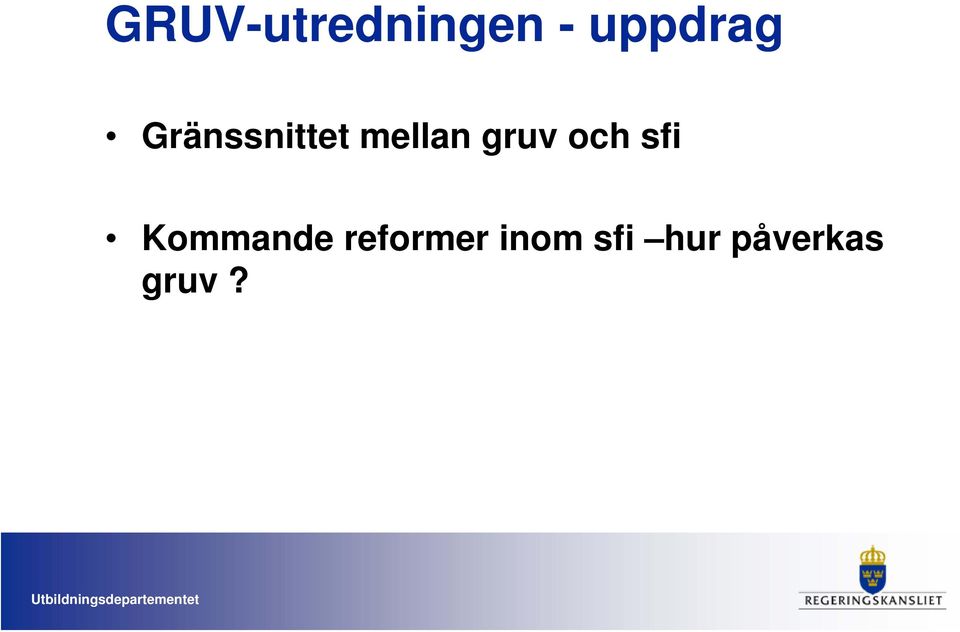 GRUV-utredningen - uppdrag

• Gränssnittet mellan gruv och sfi

• Kommande reformer inom sfi –hur påverkas gruv ?

Utbildningsdepartementet

REGERINGSKANSLIET